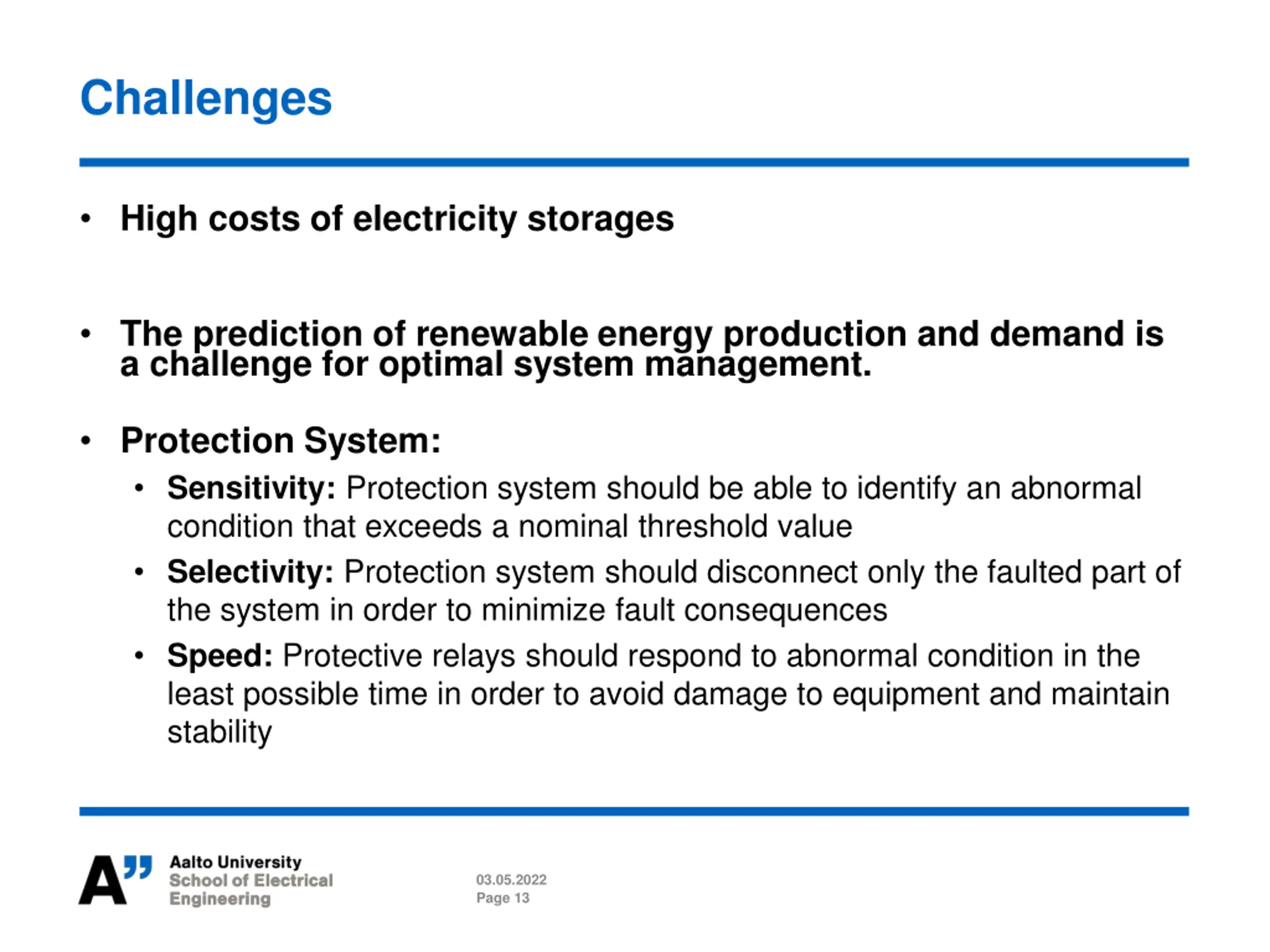 Challenges

• High costs of electricity storages

• The prediction of renewable energy production and demand is a challenge for optimal system management.

• Protection System:
  • Sensitivity: Protection system should be able to identify an abnormal condition that exceeds a nominal threshold value
  • Selectivity: Protection system should disconnect only the faulted part of the system in order to minimize fault consequences
  • Speed: Protective relays should respond to abnormal condition in the least possible time in order to avoid damage to equipment and maintain stability

A" Aalto University
School of Electrical Engineering

03.05.2022
Page 13